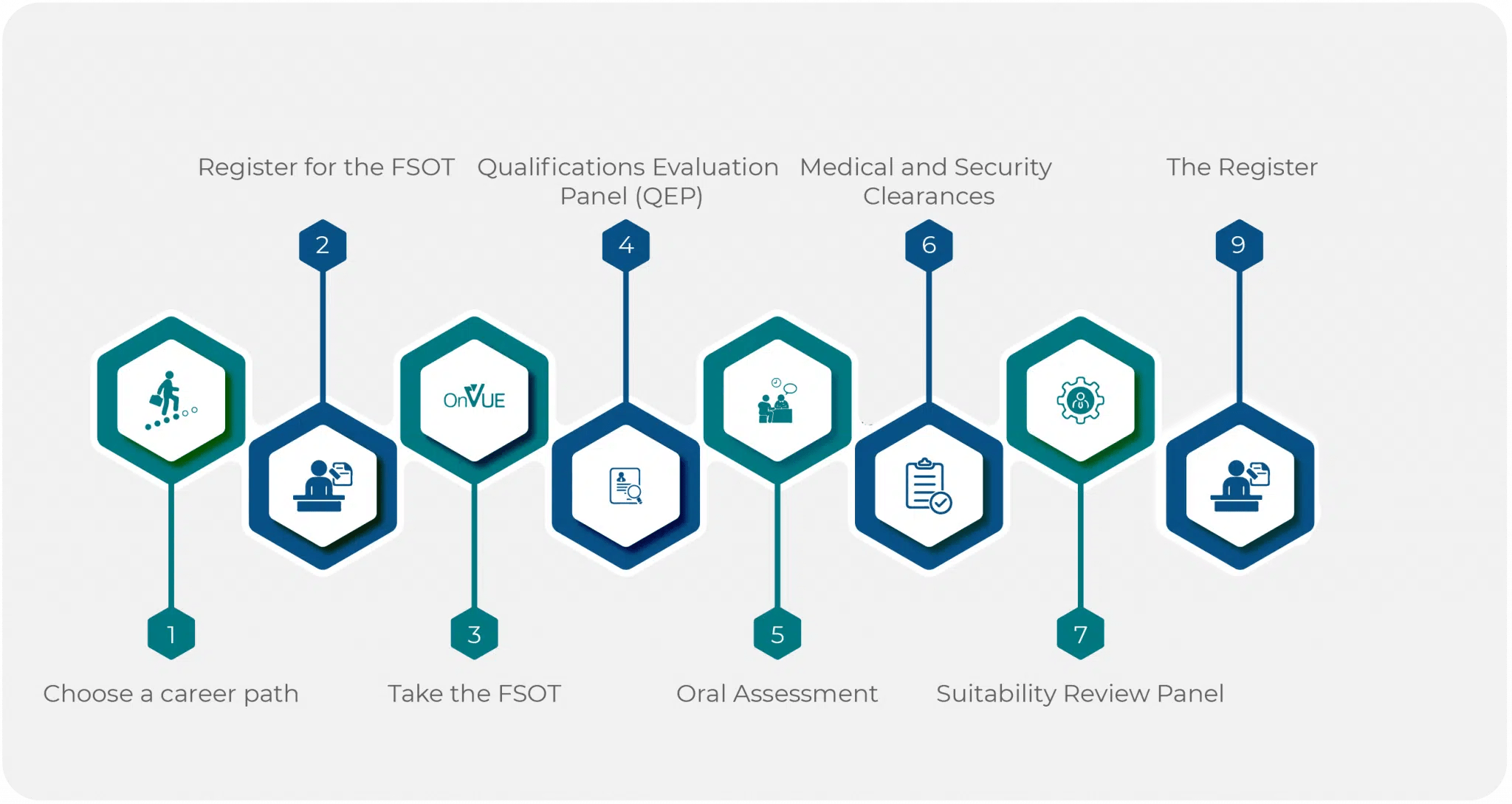 Register for the FSOT

Qualifications Evaluation Panel (QEP)

Medical and Security Clearances

The Register

2

4

6

9

OnVUE

1

3

5

7

Choose a career path

Take the FSOT

Oral Assessment

Suitability Review Panel